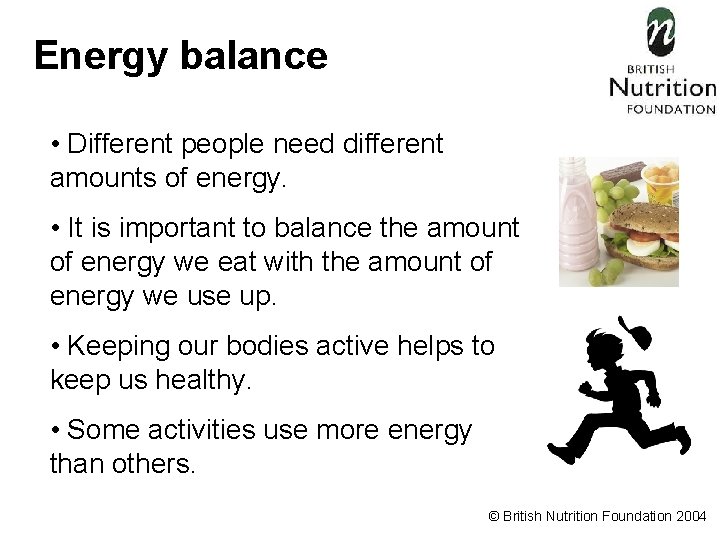 Energy balance

n
BRITISH
Nutrition
FOUNDATION

• Different people need different amounts of energy.

• It is important to balance the amount of energy we eat with the amount of energy we use up.

• Keeping our bodies active helps to keep us healthy.

• Some activities use more energy than others.

© British Nutrition Foundation 2004